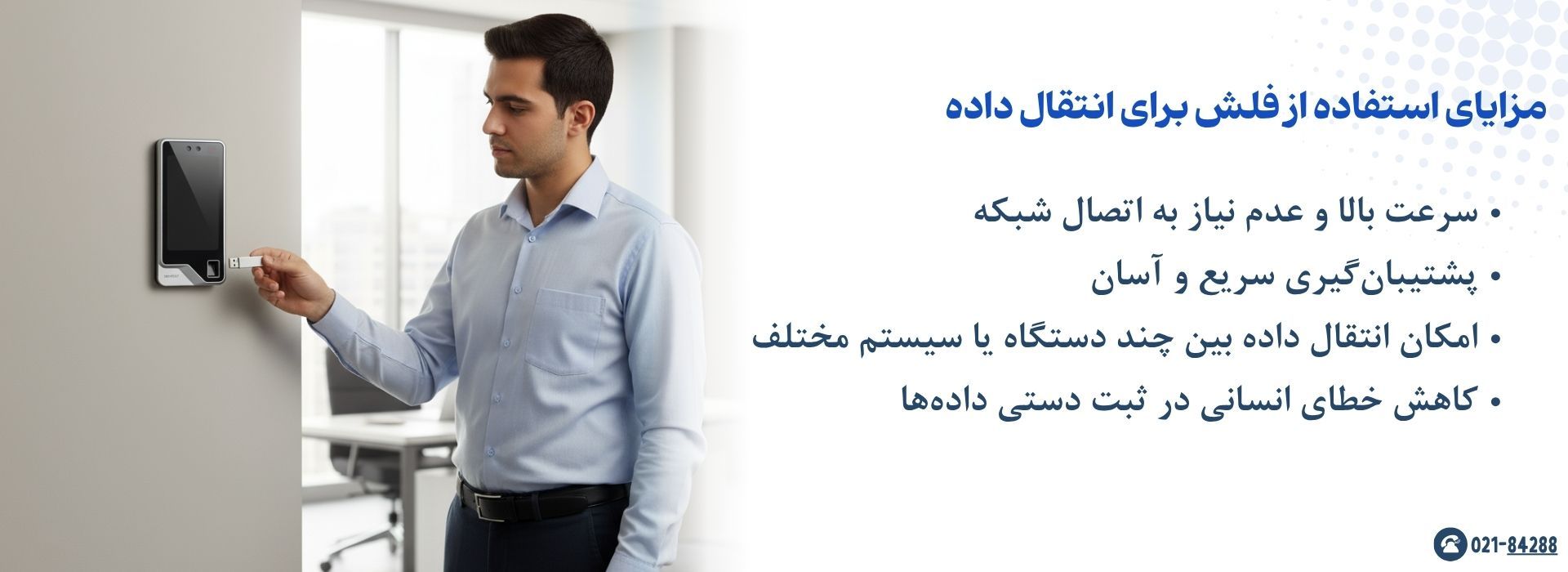 مزایای استفاده از فلش برای انتقال داده

• سرعت بالا و عدم نیاز به اتصال شبکه
• پشتیبان‌گیری سریع و آسان
• امکان انتقال داده بین چند دستگاه یا سیستم مختلف
• کاهش خطای انسانی در ثبت دستی داده‌ها

021-84288